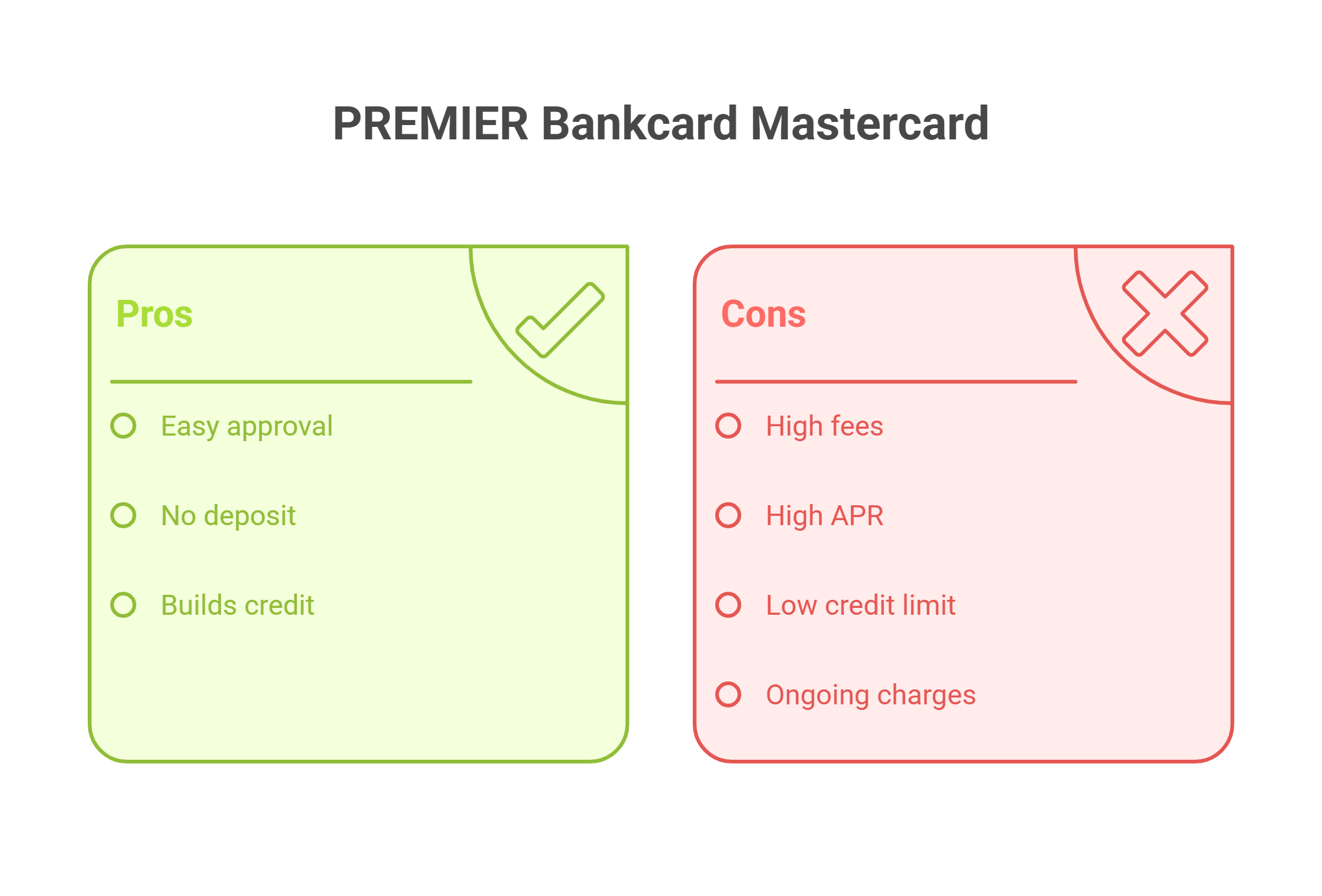 PREMIER Bankcard Mastercard

Pros

Easy approval

No deposit

Builds credit

Cons

High fees

High APR

Low credit limit

Ongoing charges